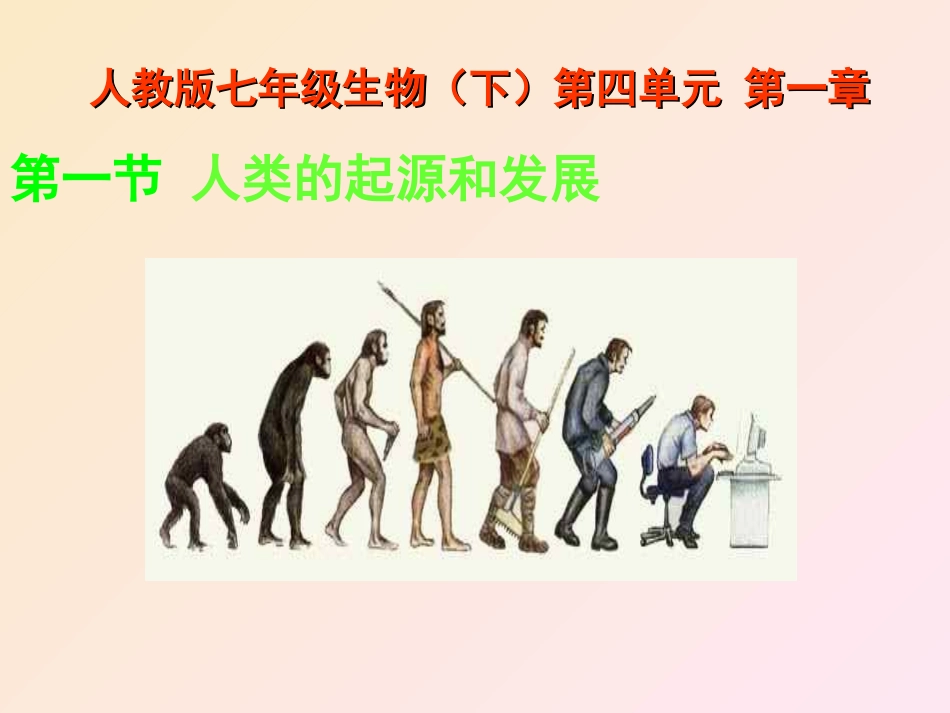 人教版七年级生物（下）第四单元 第一章

第一节 人类的起源和发展